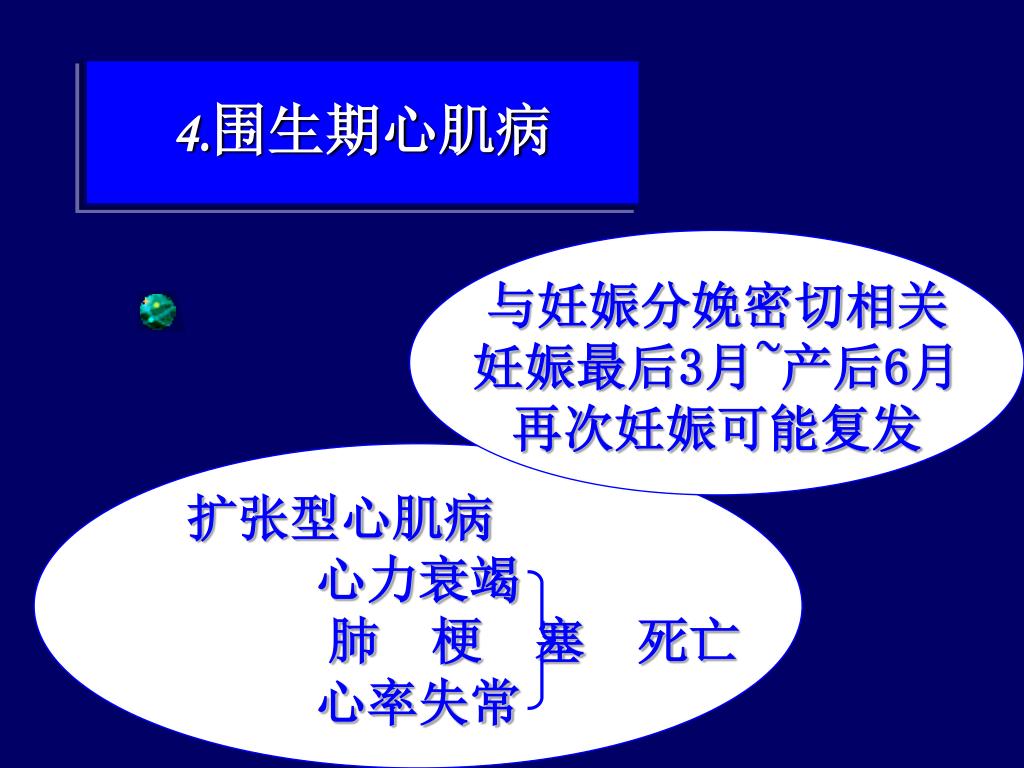 4.围生期心肌病

与妊娠分娩密切相关
妊娠最后3月~产后6月
再次妊娠可能复发

扩张型心肌病
心力衰竭
肺 梗 塞 死亡
心率失常